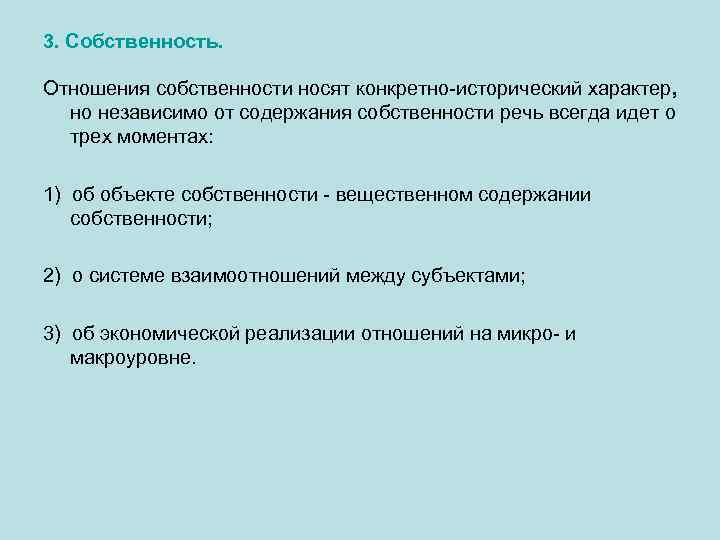 3. Собственность.

Отношения собственности носят конкретно-исторический характер, но независимо от содержания собственности речь всегда идет о трех моментах:

1) об объекте собственности - вещественном содержании собственности;

2) о системе взаимоотношений между субъектами;

3) об экономической реализации отношений на микро- и макроуровне.